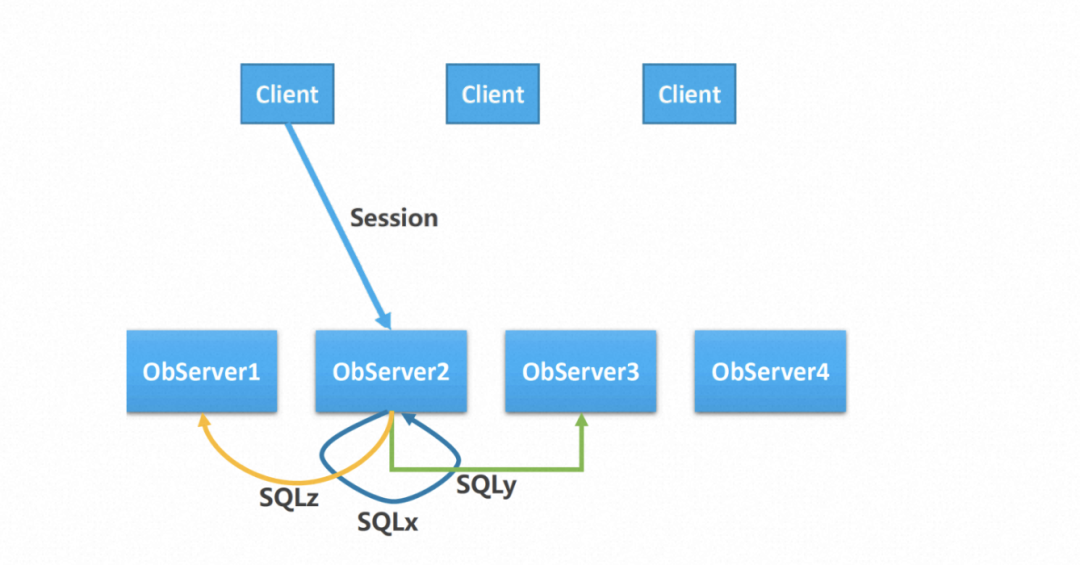 Client
Client
Client

Session

ObServer1
ObServer2
ObServer3
ObServer4

SQLz
SQLx
SQLy